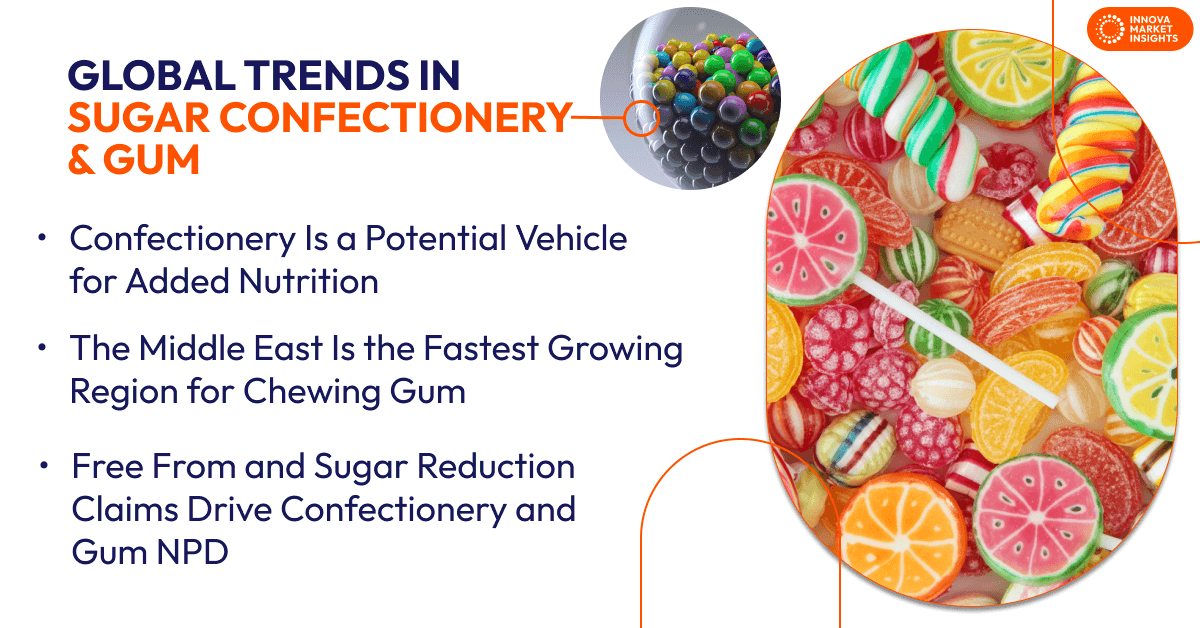 INNOVA MARKET INSIGHTS

GLOBAL TRENDS IN SUGAR CONFECTIONERY & GUM

• Confectionery Is a Potential Vehicle for Added Nutrition

• The Middle East Is the Fastest Growing Region for Chewing Gum

• Free From and Sugar Reduction Claims Drive Confectionery and Gum NPD